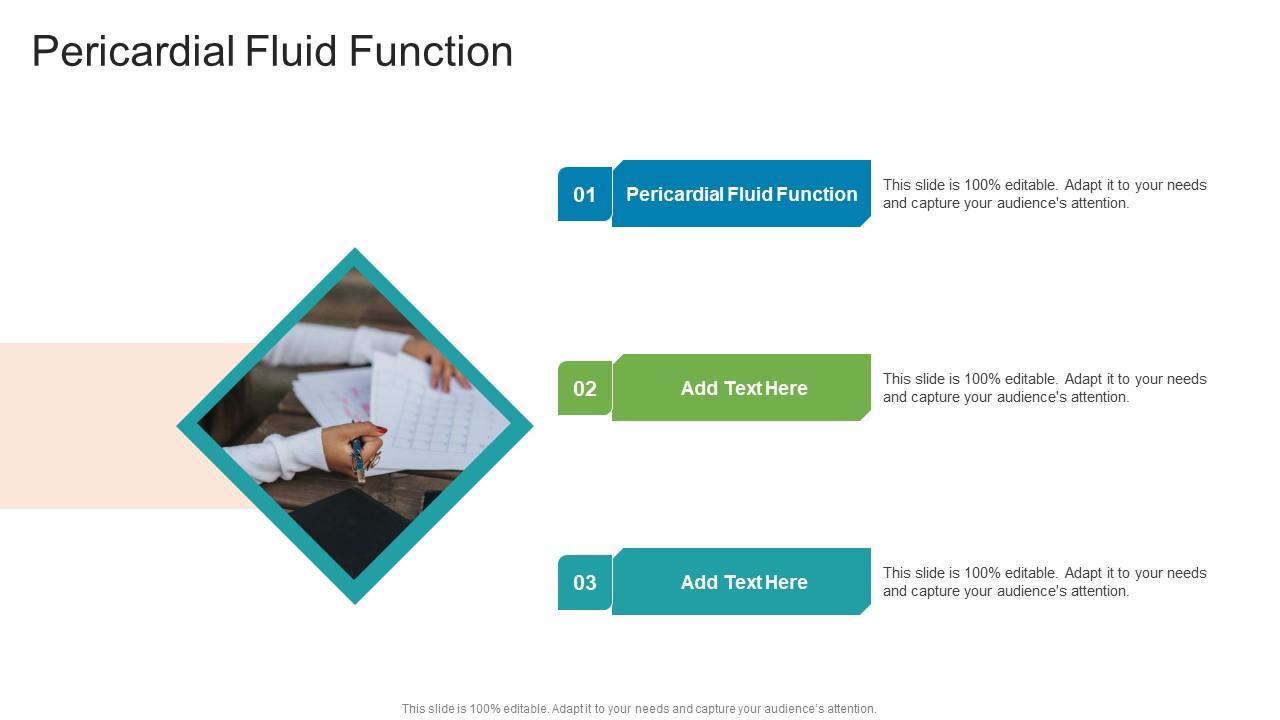 Pericardial Fluid Function

01

Pericardial Fluid Function

This slide is 100% editable. Adapt it to your needs and capture your audience's attention.

02

Add Text Here

This slide is 100% editable. Adapt it to your needs and capture your audience's attention.

03

Add Text Here

This slide is 100% editable. Adapt it to your needs and capture your audience's attention.

This slide is 100% editable. Adapt it to your needs and capture your audience's attention.